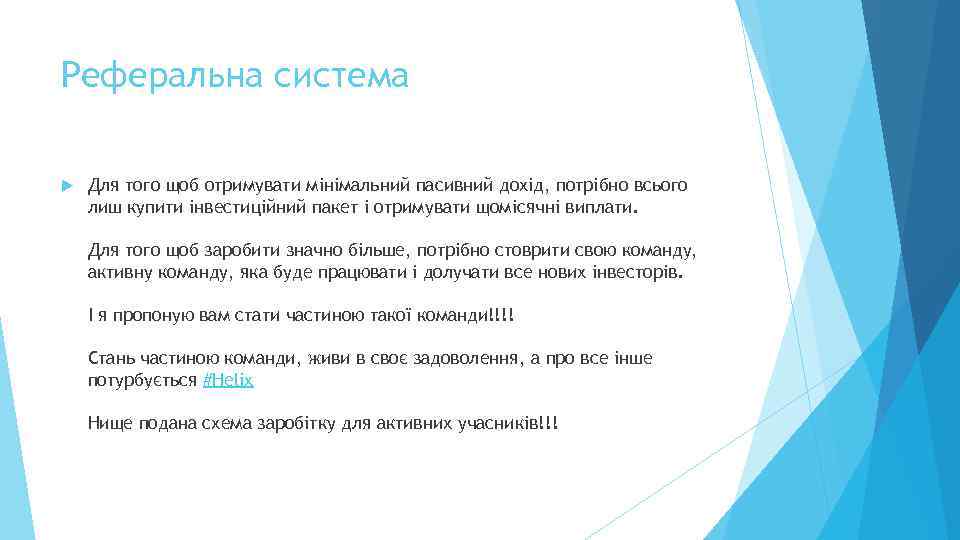 Реферальна система

Для того щоб отримувати мінімальний пасивний дохід, потрібно всього лиш купити інвестиційний пакет і отримувати щомісячні виплати.

Для того щоб заробити значно більше, потрібно стоврити свою команду, активну команду, яка буде працювати і долучати все нових інвесторів.

І я пропоную вам стати частиною такої команди!!!!

Стань частиною команди, живи в своє задоволення, а про все інше потурбується #Helix

Нище подана схема заробітку для активних учасників!!!